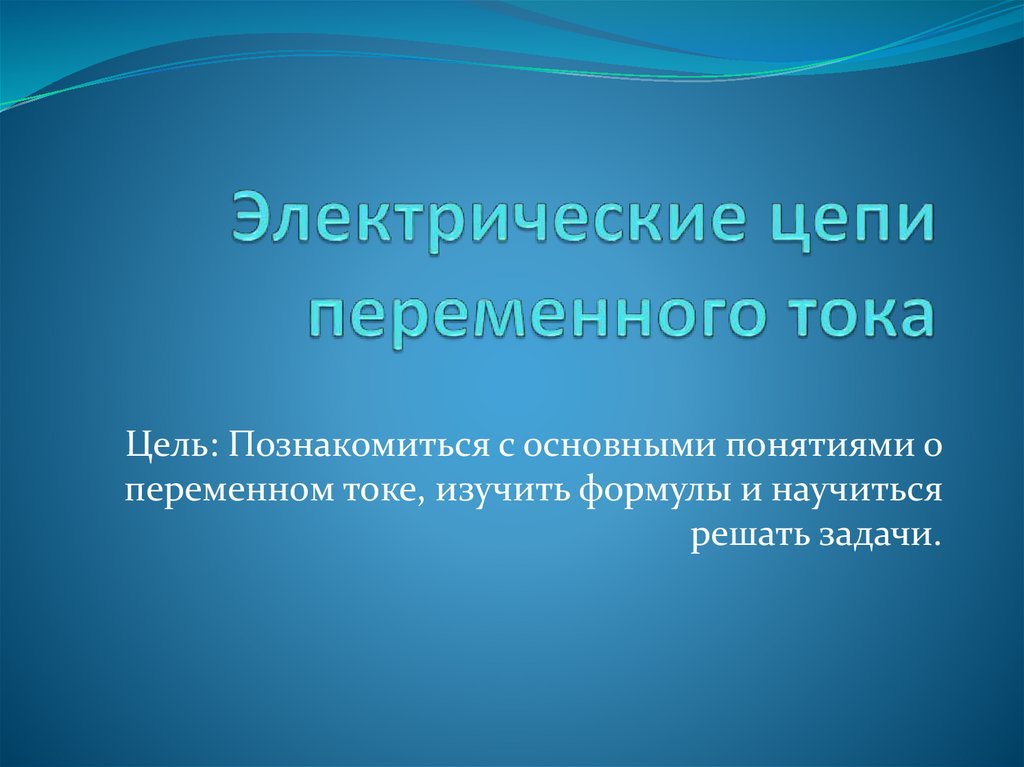 Электрические цепи переменного тока

Цель: Познакомиться с основными понятиями о переменном токе, изучить формулы и научиться решать задачи.